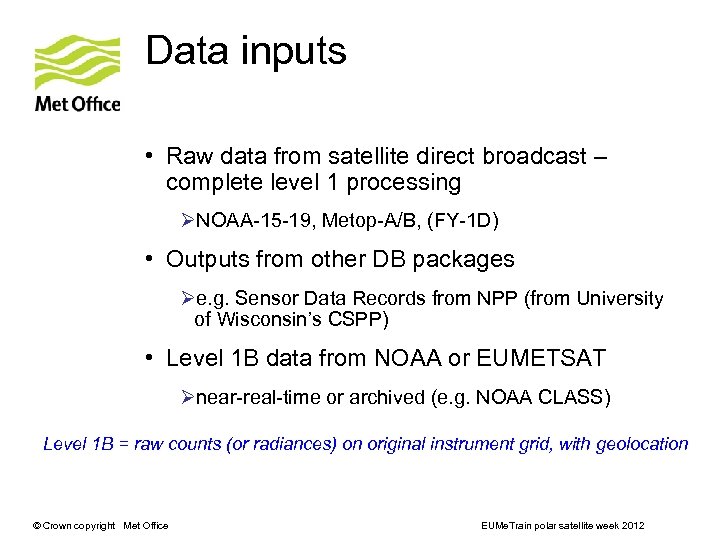 Met Office

Data inputs

• Raw data from satellite direct broadcast – complete level 1 processing

➢NOAA-15-19, Metop-A/B, (FY-1D)

• Outputs from other DB packages

➢e.g. Sensor Data Records from NPP (from University of Wisconsin's CSPP)

• Level 1B data from NOAA or EUMETSAT

➢near-real-time or archived (e.g. NOAA CLASS)

Level 1B = raw counts (or radiances) on original instrument grid, with geolocation

© Crown copyright Met Office

EUMeTrain polar satellite week 2012